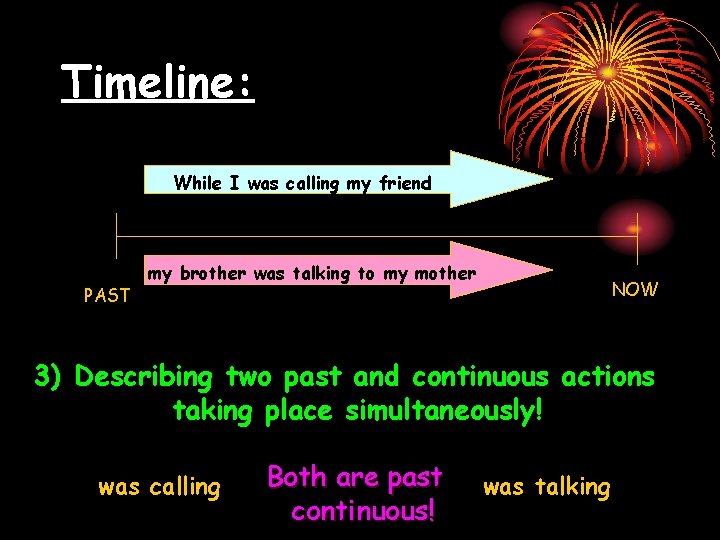 Timeline:

While I was calling my friend

my brother was talking to my mother

PAST

NOW

3) Describing two past and continuous actions taking place simultaneously!

was calling

Both are past continuous!

was talking